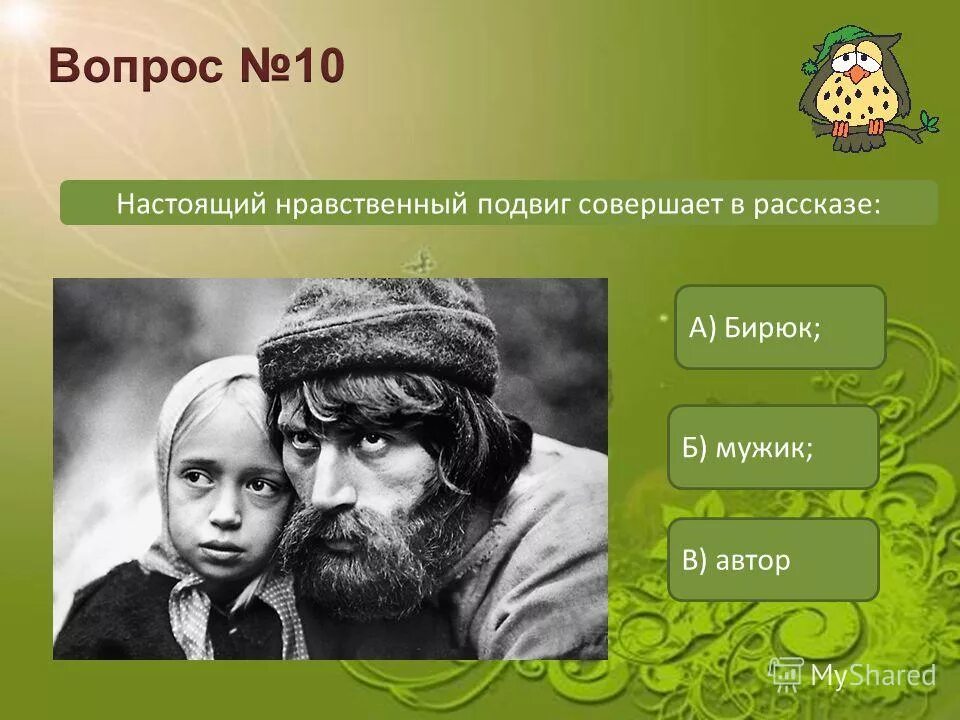 Вопрос №10

Настоящий нравственный подвиг совершает в рассказе:

А) Бирюк;

Б) мужик;

В) автор

MyShared